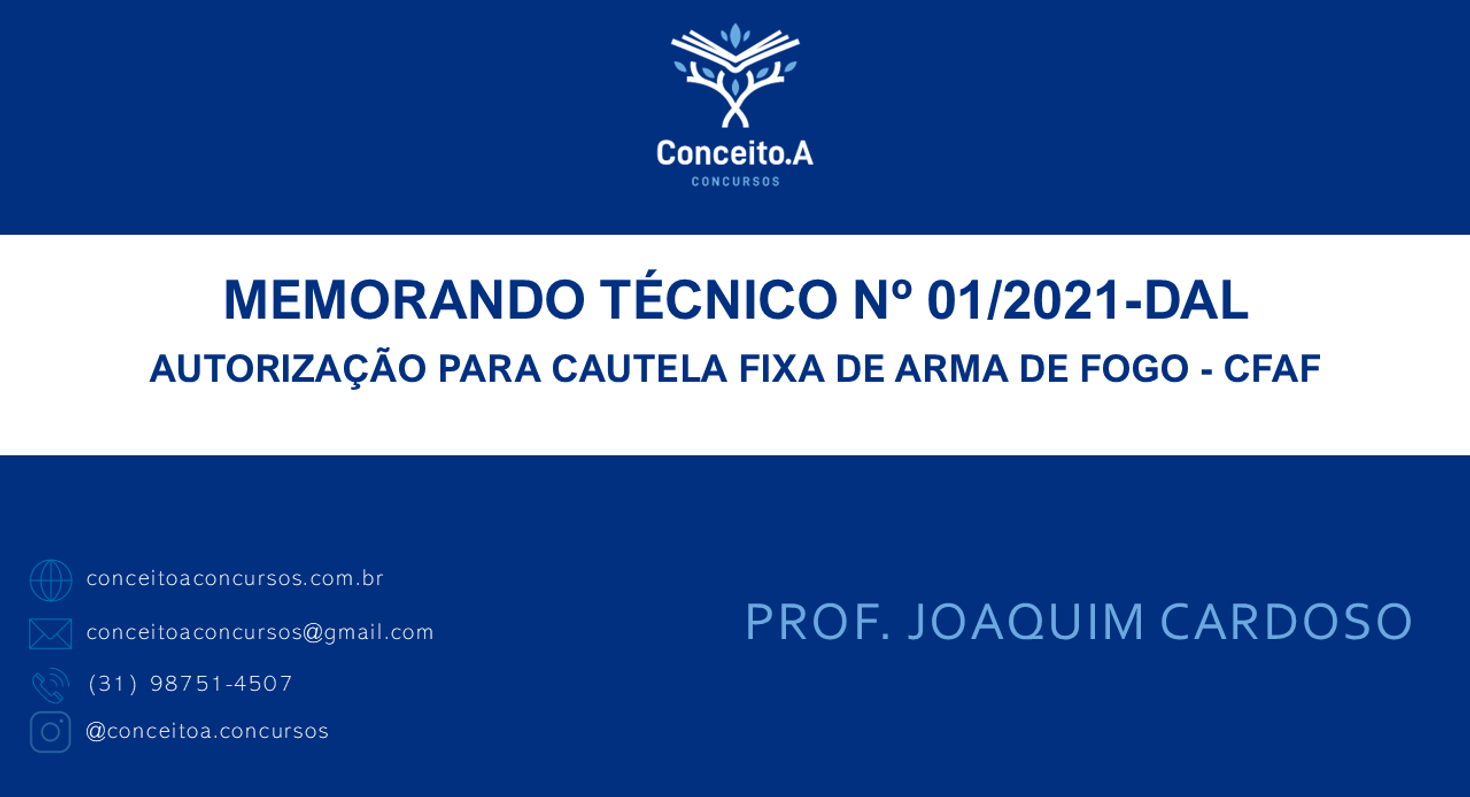 Conceito.A
CONCURSOS

MEMORANDO TÉCNICO Nº 01/2021-DAL
AUTORIZAÇÃO PARA CAUTELA FIXA DE ARMA DE FOGO - CFAF

conceitoaconcursos.com.br
conceitoaconcursos@gmail.com
(31) 98751-4507
@conceitoa.concursos

PROF. JOAQUIM CARDOSO